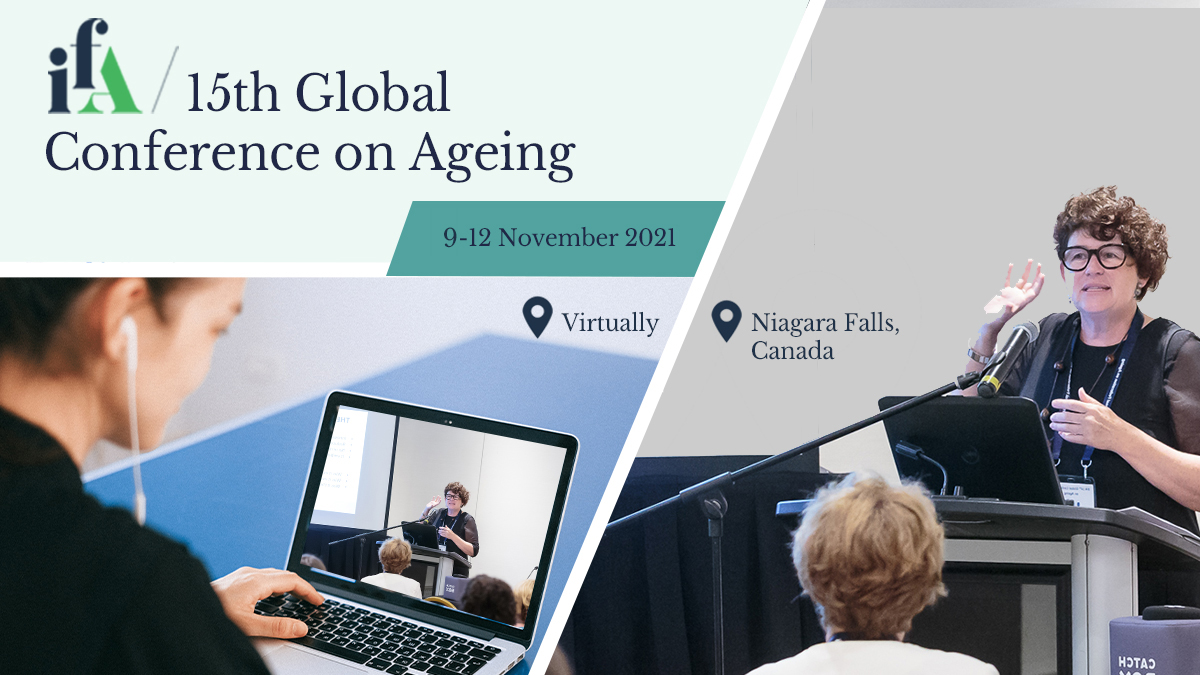 ifA / 15th Global Conference on Ageing

9-12 November 2021

Virtually

Niagara Falls, Canada

CATCH